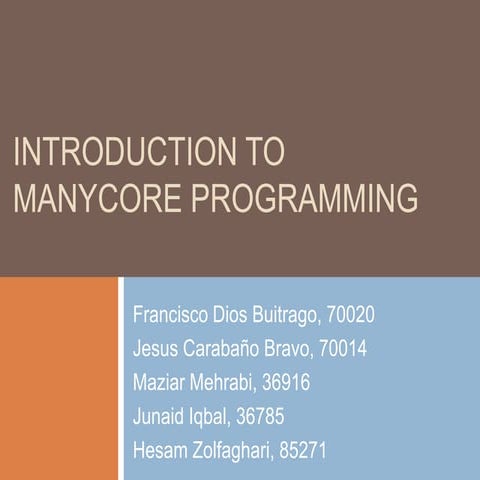 INTRODUCTION TO MANYCORE PROGRAMMING

Francisco Dios Buitrago, 70020
Jesus Carabaño Bravo, 70014
Maziar Mehrabi, 36916
Junaid Iqbal, 36785
Hesam Zolfaghari, 85271